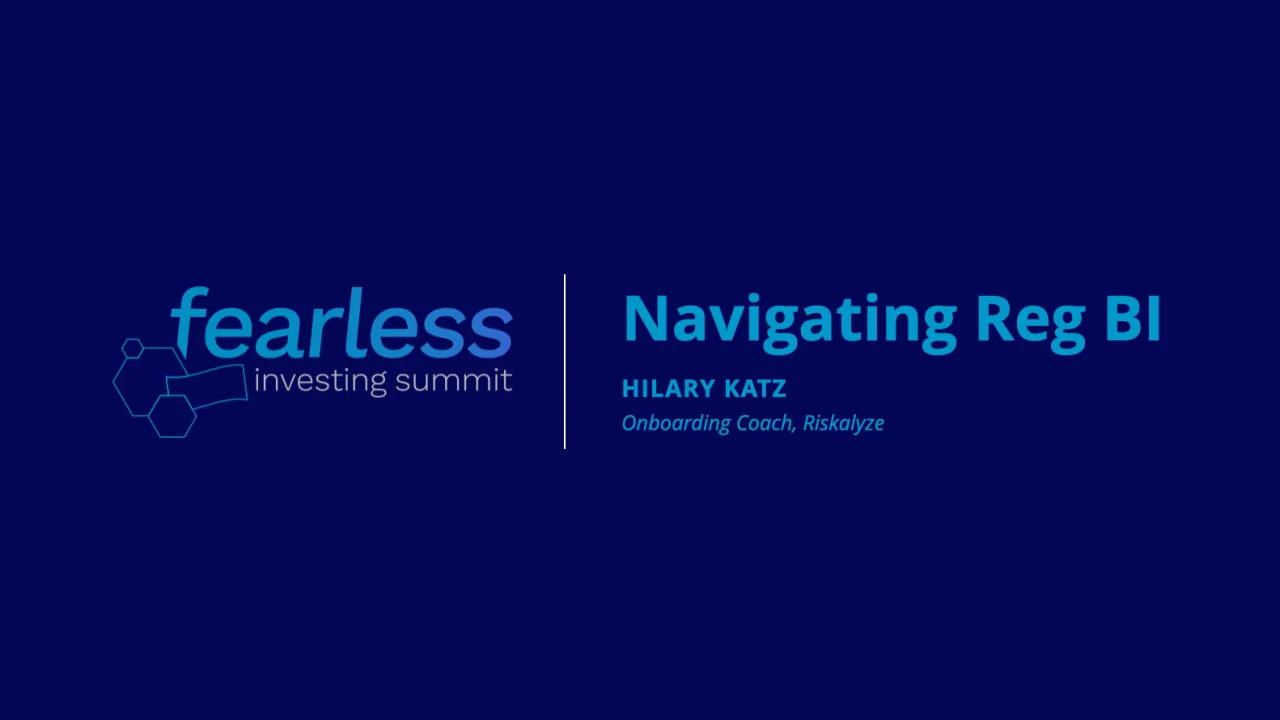 fearless
investing summit

Navigating Reg BI

HILARY KATZ

Onboarding Coach, Riskalyze